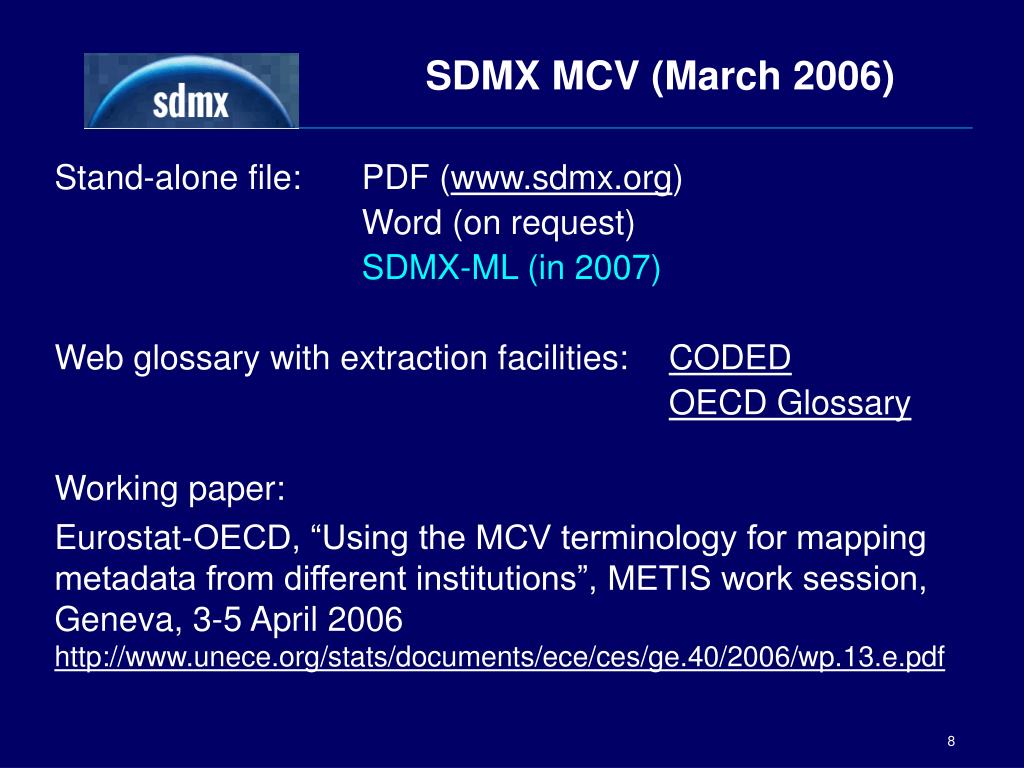 sdmx

SDMX MCV (March 2006)

Stand-alone file: PDF (www.sdmx.org)
Word (on request)
SDMX-ML (in 2007)

Web glossary with extraction facilities: CODED
OECD Glossary

Working paper:

Eurostat-OECD, “Using the MCV terminology for mapping metadata from different institutions”, METIS work session, Geneva, 3-5 April 2006
http://www.unece.org/stats/documents/ece/ces/ge.40/2006/wp.13.e.pdf

8